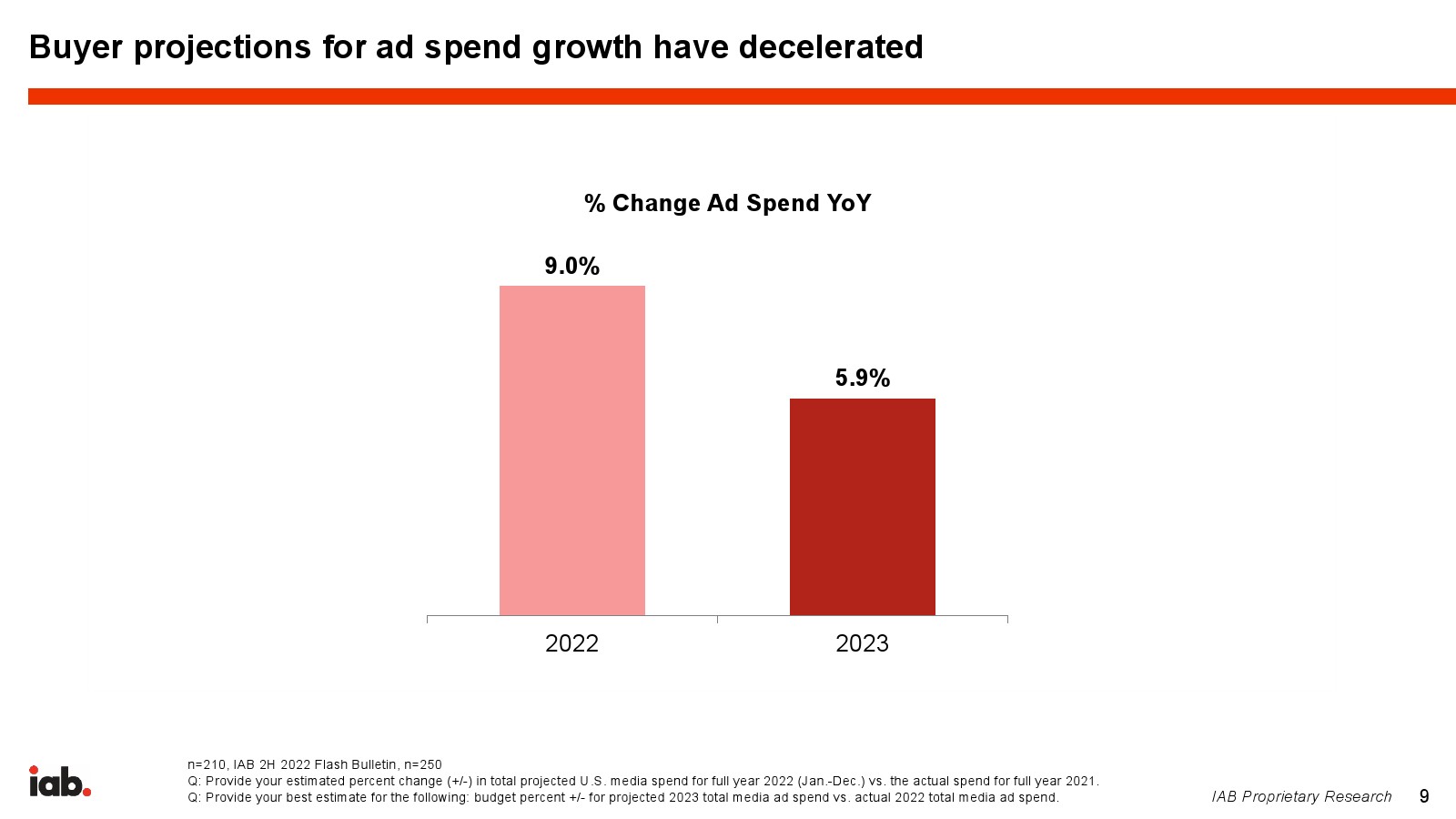 Buyer projections for ad spend growth have decelerated

% Change Ad Spend YoY

9.0%

5.9%

2022

2023

iab.

n=210, IAB 2H 2022 Flash Bulletin, n=250
Q: Provide your estimated percent change (+/-) in total projected U.S. media spend for full year 2022 (Jan.-Dec.) vs. the actual spend for full year 2021.
Q: Provide your best estimate for the following: budget percent +/- for projected 2023 total media ad spend vs. actual 2022 total media ad spend.

IAB Proprietary Research

9